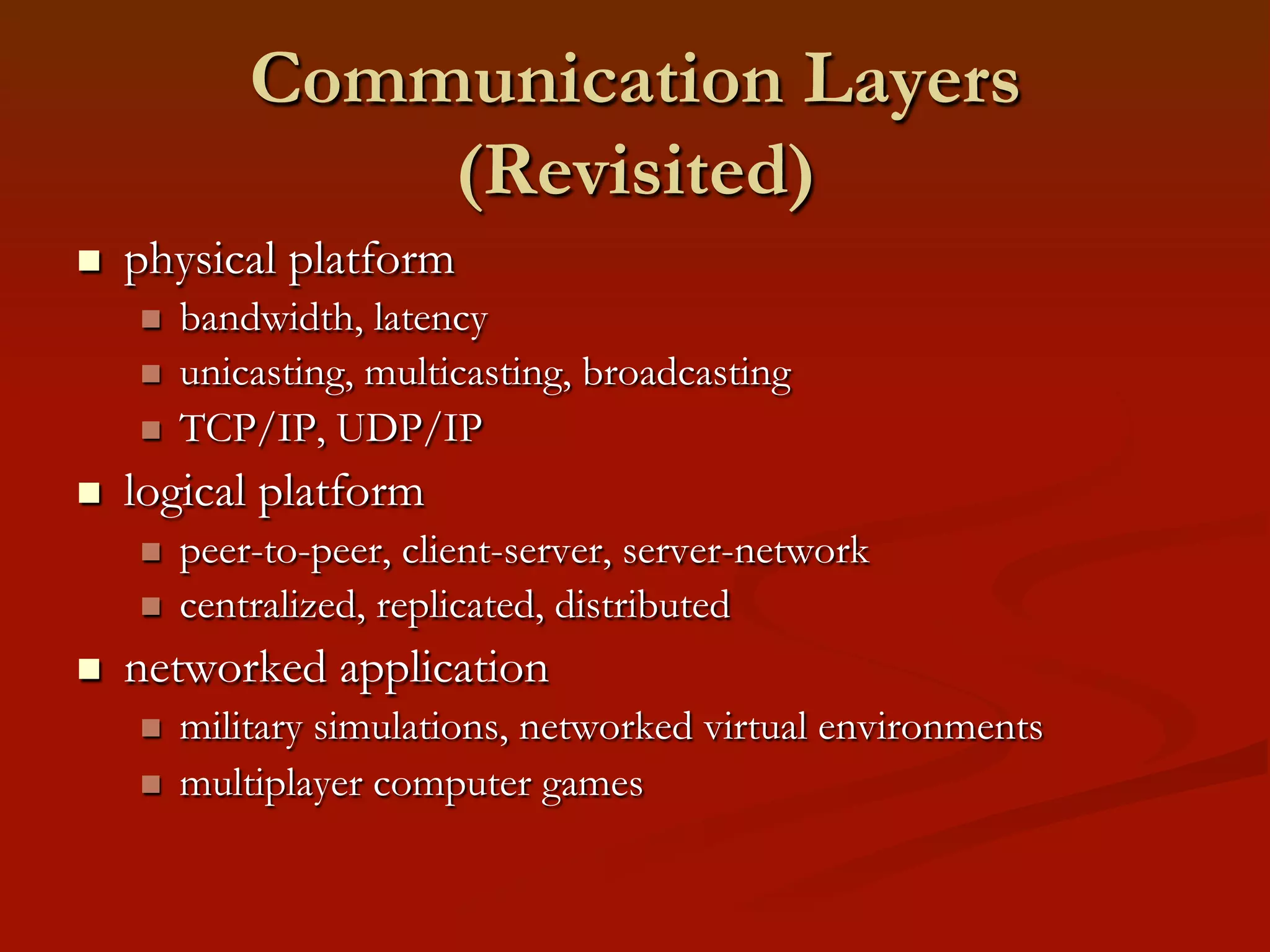 Communication Layers (Revisited)

- physical platform
  - bandwidth, latency
  - unicasting, multicasting, broadcasting
  - TCP/IP, UDP/IP
- logical platform
  - peer-to-peer, client-server, server-network
  - centralized, replicated, distributed
- networked application
  - military simulations, networked virtual environments
  - multiplayer computer games